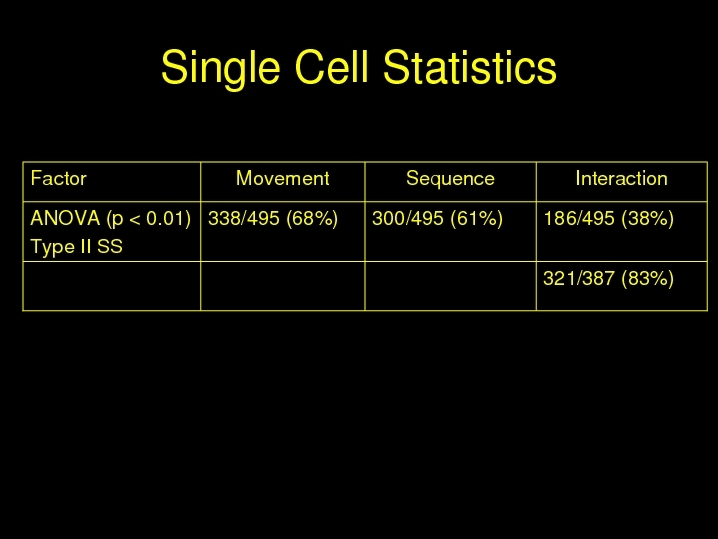 Single Cell Statistics

| Factor | Movement | Sequence | Interaction |
|---|---|---|---|
| ANOVA (p < 0.01) Type II SS | 338/495 (68%) | 300/495 (61%) | 186/495 (38%) |
| | | | 321/387 (83%) |